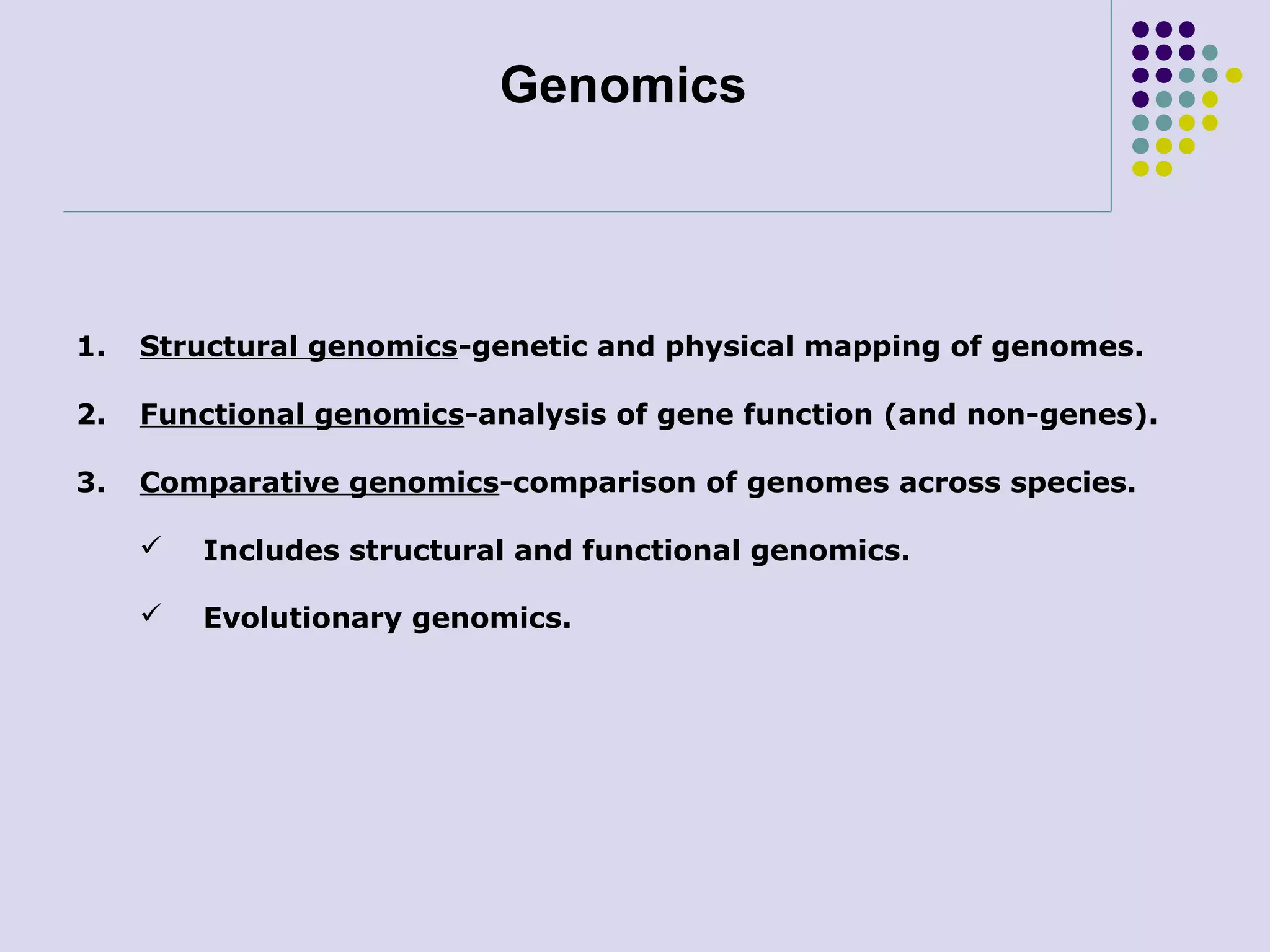 Genomics

1. Structural genomics-genetic and physical mapping of genomes.

2. Functional genomics-analysis of gene function (and non-genes).

3. Comparative genomics-comparison of genomes across species.

✓ Includes structural and functional genomics.

✓ Evolutionary genomics.